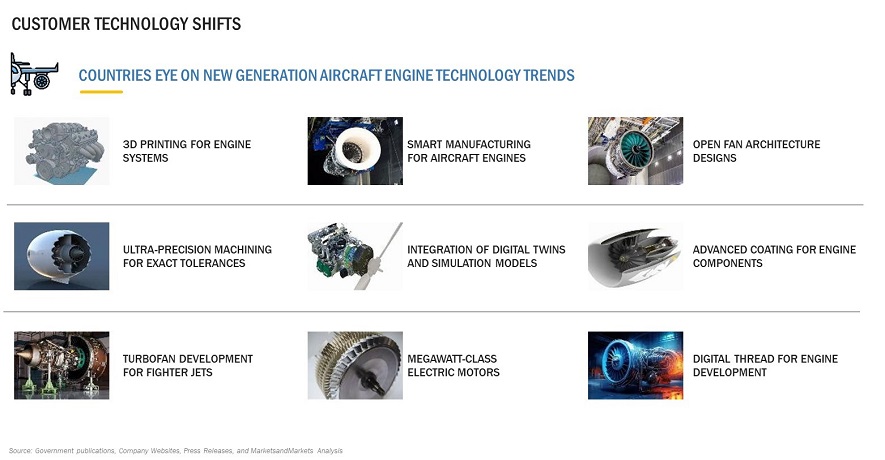 CUSTOMER TECHNOLOGY SHIFTS

COUNTRIES EYE ON NEW GENERATION AIRCRAFT ENGINE TECHNOLOGY TRENDS

3D PRINTING FOR ENGINE SYSTEMS

SMART MANUFACTURING FOR AIRCRAFT ENGINES

OPEN FAN ARCHITECTURE DESIGNS

ULTRA-PRECISION MACHINING FOR EXACT TOLERANCES

INTEGRATION OF DIGITAL TWINS AND SIMULATION MODELS

ADVANCED COATING FOR ENGINE COMPONENTS

TURBOFAN DEVELOPMENT FOR FIGHTER JETS

MEGAWATT-CLASS ELECTRIC MOTORS

DIGITAL THREAD FOR ENGINE DEVELOPMENT

Source: Government publications, Company Websites, Press Releases, and MarketsandMarkets Analysis